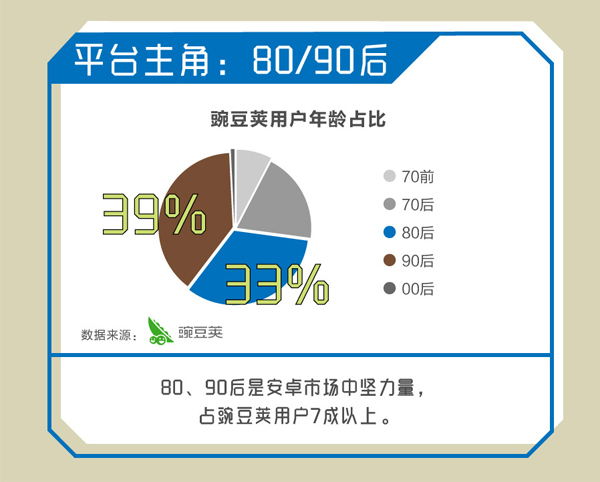 平台主角：80/90后

豌豆荚用户年龄占比

39%

33%

70前
70后
80后
90后
00后

数据来源： 豌豆荚

80、90后是安卓市场中坚力量，
占豌豆荚用户7成以上。